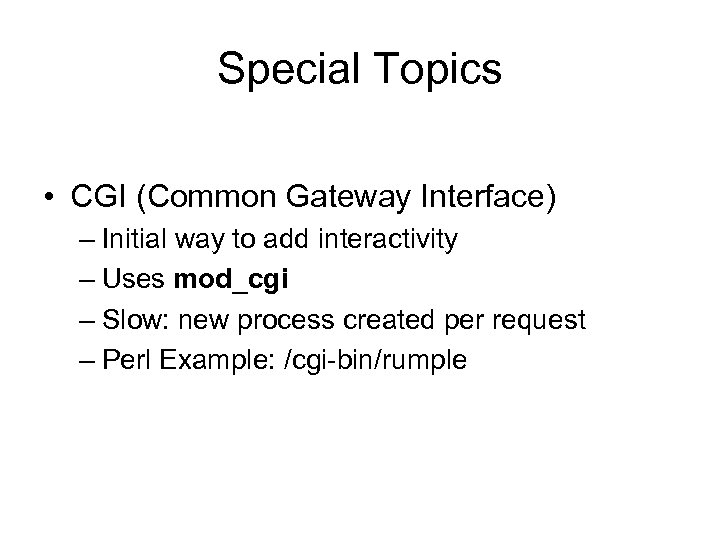 Special Topics

• CGI (Common Gateway Interface)
– Initial way to add interactivity
– Uses mod_cgi
– Slow: new process created per request
– Perl Example: /cgi-bin/rumple